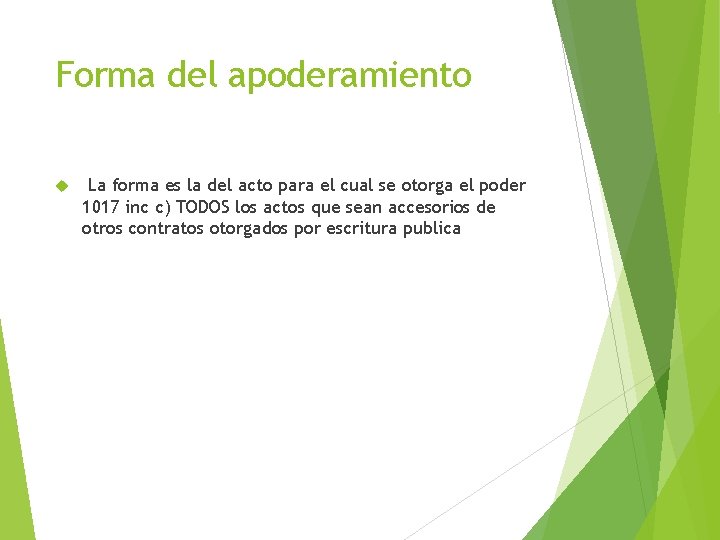 Forma del apoderamiento

La forma es la del acto para el cual se otorga el poder 1017 inc c) TODOS los actos que sean accesorios de otros contratos otorgados por escritura publica